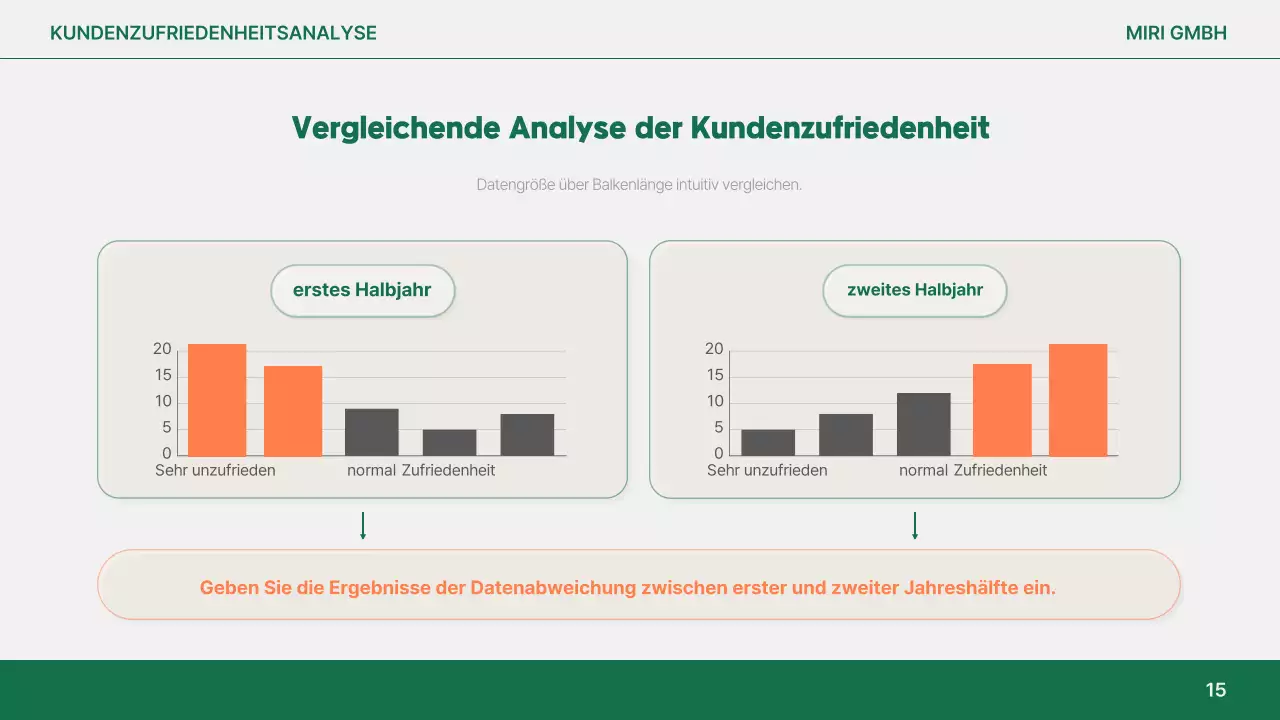 KUNDENZUFRIEDENHEITSANALYSE

MIRI GMBH

Vergleichende Analyse der Kundenzufriedenheit

Datengröße über Balkenlänge intuitiv vergleichen.

erstes Halbjahr

20
15
10
5
0
Sehr unzufrieden normal Zufriedenheit

zweites Halbjahr

20
15
10
5
0
Sehr unzufrieden normal Zufriedenheit

Geben Sie die Ergebnisse der Datenabweichung zwischen erster und zweiter Jahreshälfte ein.

15